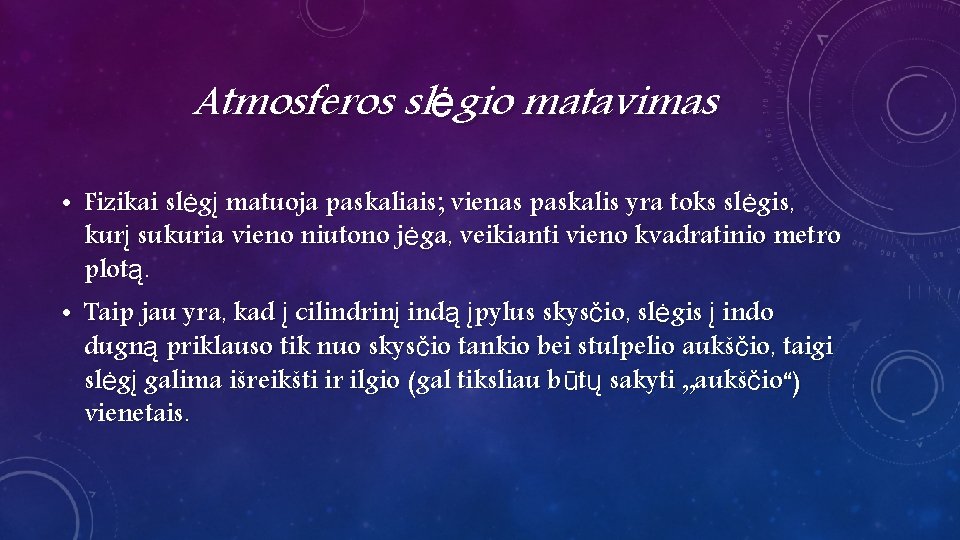 Atmosferos slėgio matavimas

• Fizikai slėgį matuoja paskaliais; vienas paskalis yra toks slėgis, kurį sukuria vieno niutono jėga, veikianti vieno kvadratinio metro plotą.

• Taip jau yra, kad į cilindrinį indą įpylus skysčio, slėgis į indo dugną priklauso tik nuo skysčio tankio bei stulpelio aukščio, taigi slėgį galima išreikšti ir ilgio (gal tiksliau būtų sakyti „aukščio“) vienetais.